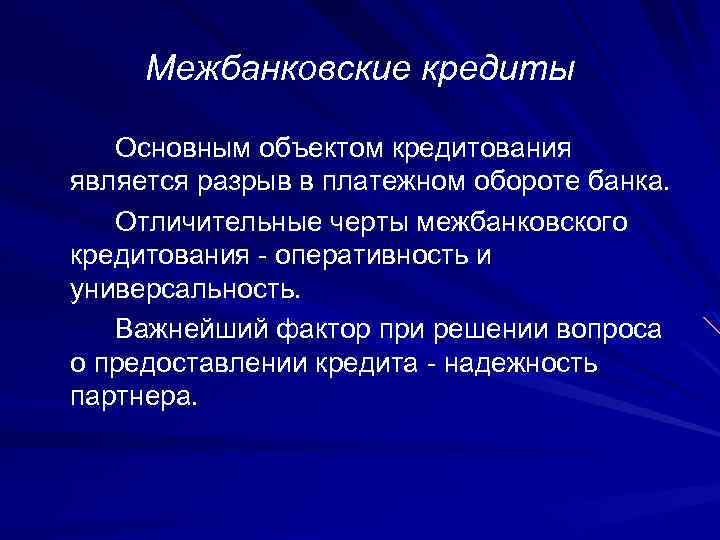 Межбанковские кредиты

Основным объектом кредитования является разрыв в платежном обороте банка.

Отличительные черты межбанковского кредитования - оперативность и универсальность.

Важнейший фактор при решении вопроса о предоставлении кредита - надежность партнера.